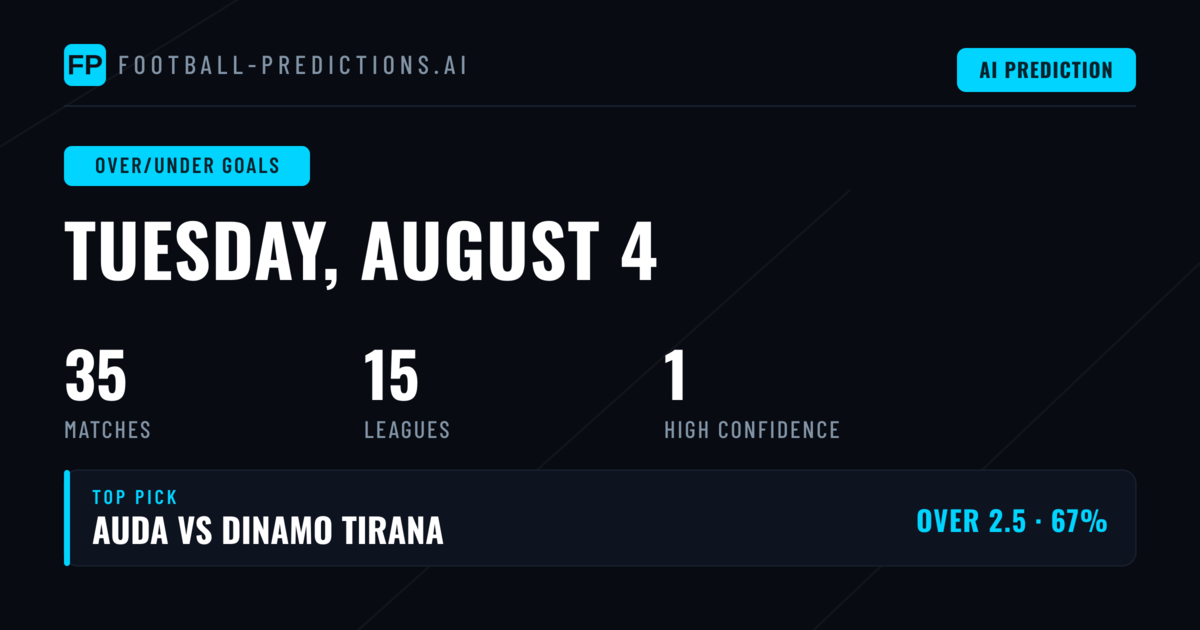 FP FOOTBALL-PREDICTIONS.AI

AI PREDICTION

OVER/UNDER GOALS

TUESDAY, AUGUST 4

35
MATCHES

15
LEAGUES

1
HIGH CONFIDENCE

TOP PICK
AUDA VS DINAMO TIRANA

OVER 2.5 · 67%